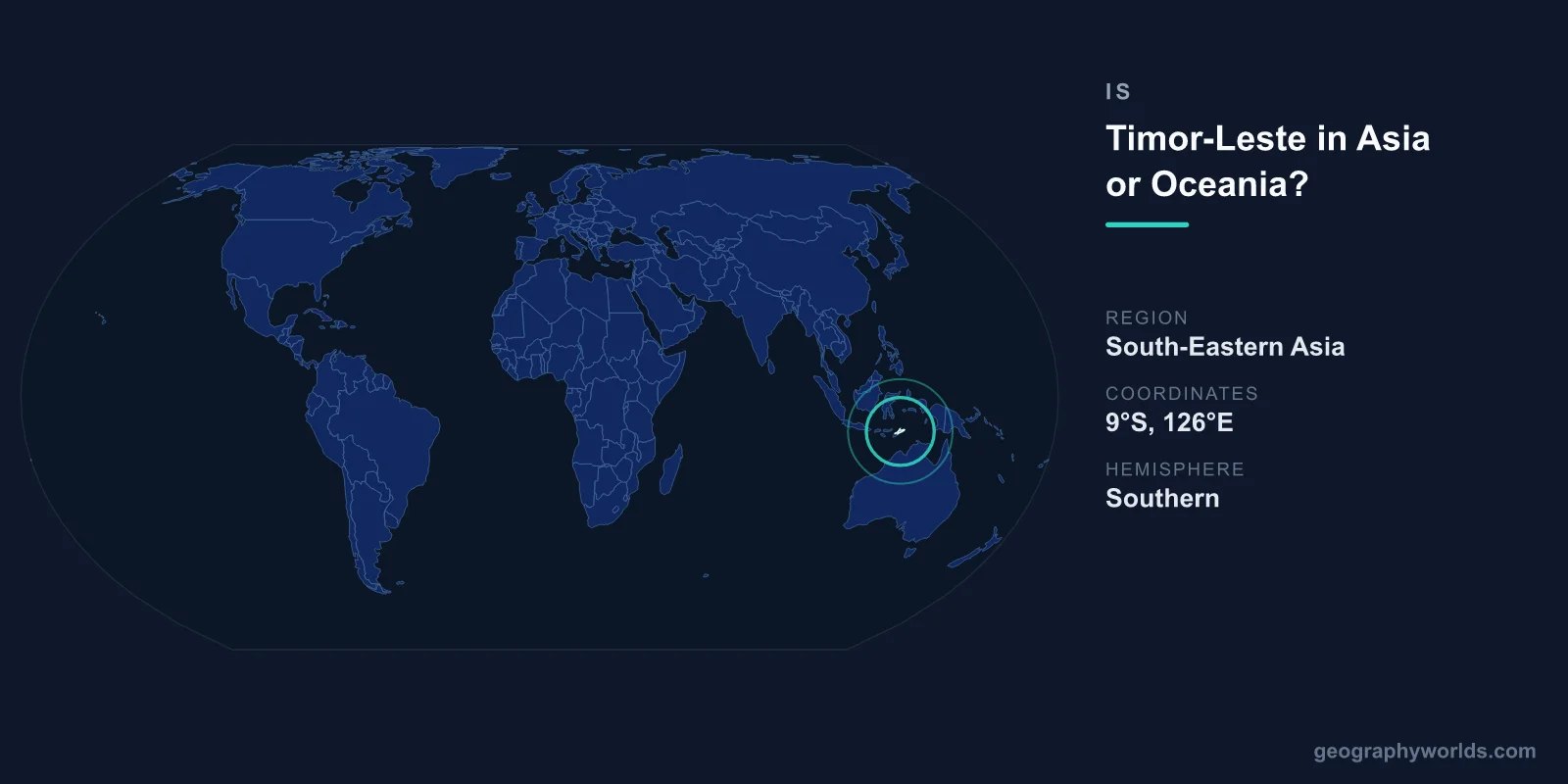 IS

Timor-Leste in Asia or Oceania?

REGION
South-Eastern Asia

COORDINATES
9°S, 126°E

HEMISPHERE
Southern

geographyworlds.com